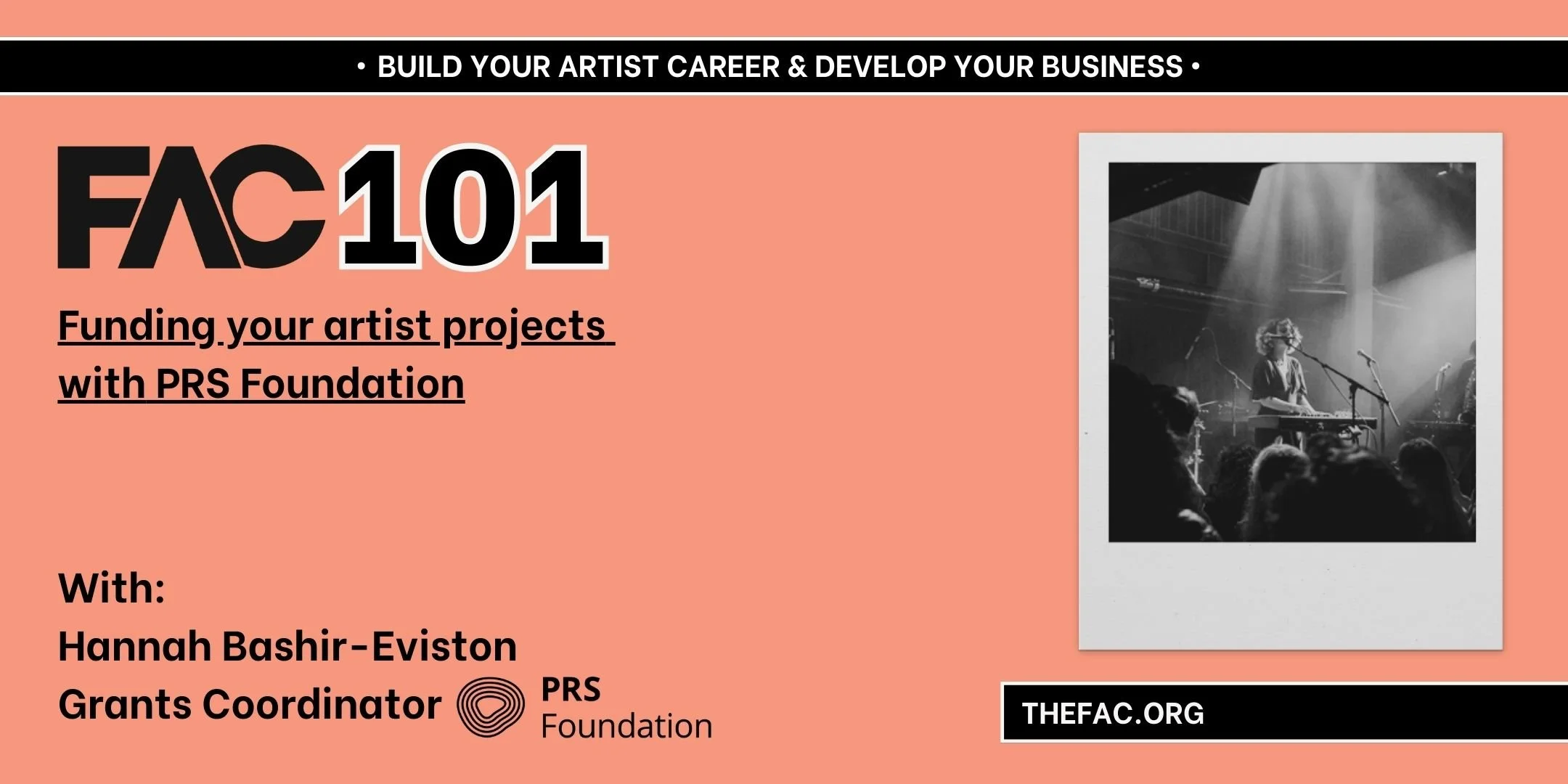 • BUILD YOUR ARTIST CAREER & DEVELOP YOUR BUSINESS •

FAC 101

Funding your artist projects with PRS Foundation

With:
Hannah Bashir-Eviston
Grants Coordinator

PRS Foundation

THEFAC.ORG